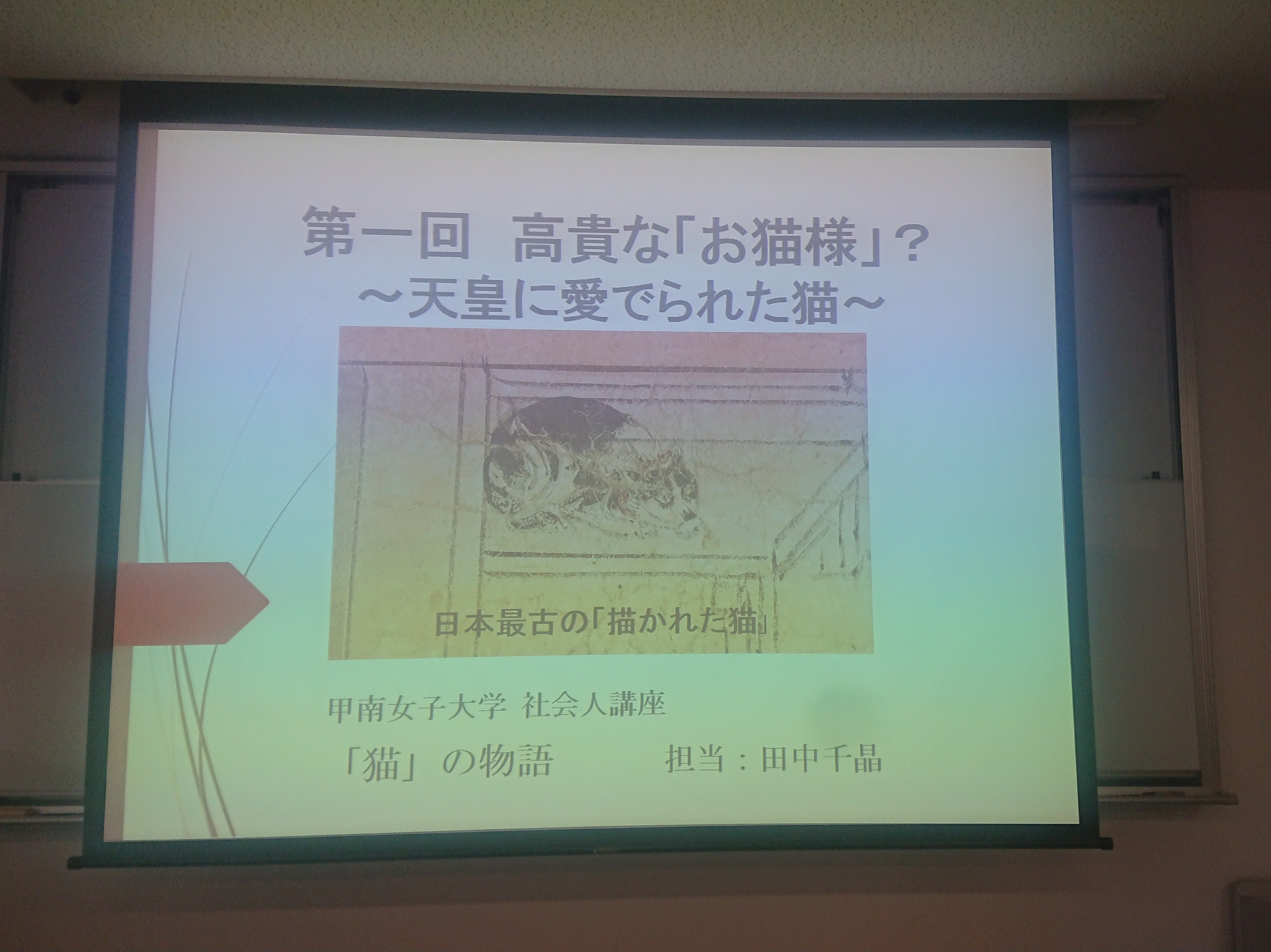 第一回　高貴な「お猫様」？
～天皇に愛でられた猫～

日本最古の「描かれた猫」

甲南女子大学 社会人講座

「猫」の物語　　　担当：田中千晶